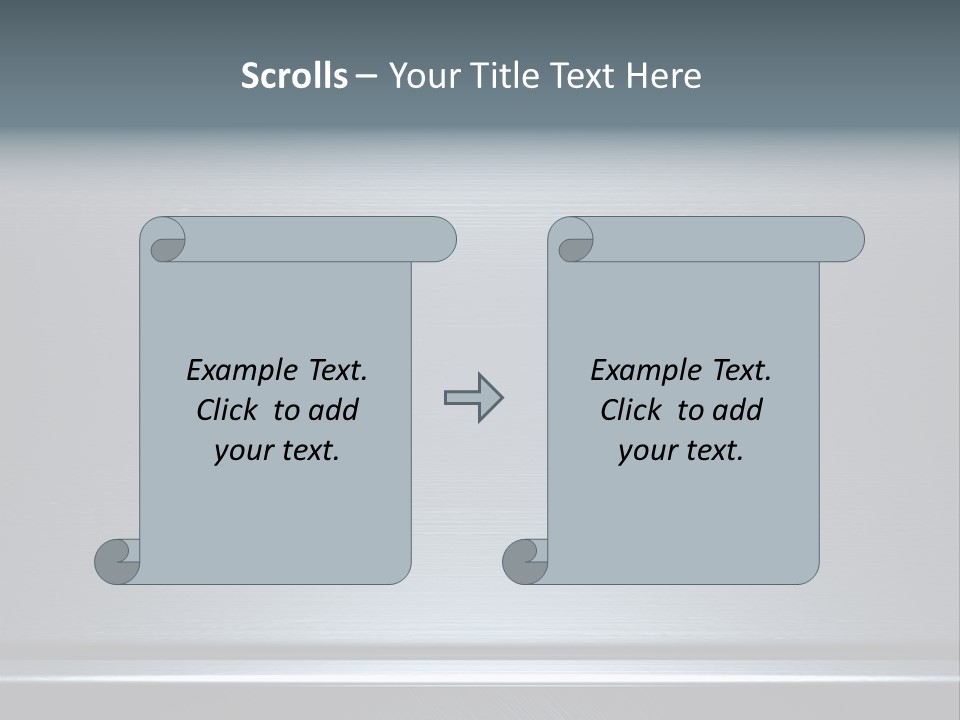 Scrolls – Your Title Text Here

Example Text. Click to add your text.

Example Text. Click to add your text.